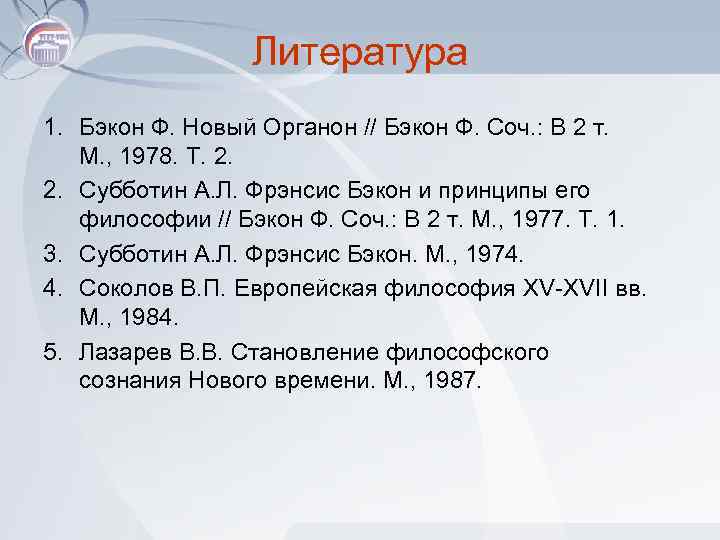 Литература

1. Бэкон Ф. Новый Органон // Бэкон Ф. Соч.: В 2 т. М., 1978. Т. 2.
2. Субботин А.Л. Фрэнсис Бэкон и принципы его философии // Бэкон Ф. Соч.: В 2 т. М., 1977. Т. 1.
3. Субботин А.Л. Фрэнсис Бэкон. М., 1974.
4. Соколов В.П. Европейская философия XV-XVII вв. М., 1984.
5. Лазарев В.В. Становление философского сознания Нового времени. М., 1987.